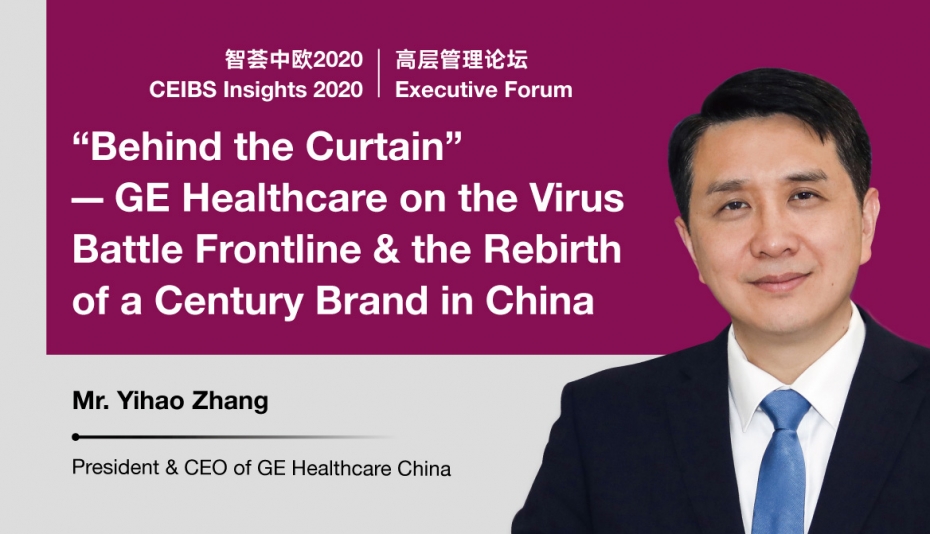 智荟中欧2020
CEIBS Insights 2020

高层管理论坛
Executive Forum

“Behind the Curtain” — GE Healthcare on the Virus Battle Frontline & the Rebirth of a Century Brand in China

Mr. Yihao Zhang

President & CEO of GE Healthcare China